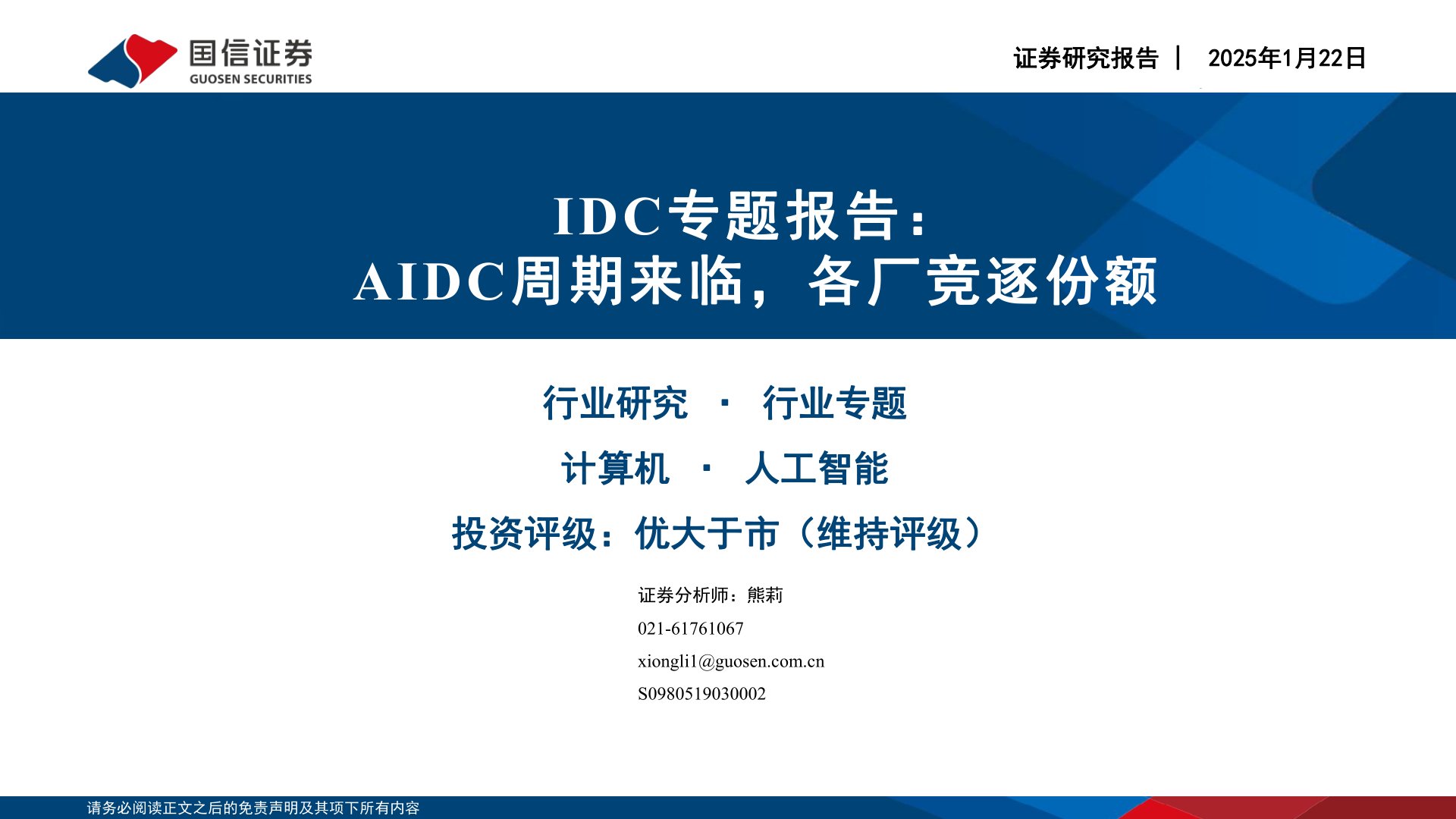 国信证券
GUOSEN SECURITIES

证券研究报告 | 2025年1月22日

IDC专题报告：
AIDC周期来临，各厂竞逐份额

行业研究 · 行业专题

计算机 · 人工智能

投资评级：优大于市（维持评级）

证券分析师：熊莉
021-61761067
xiongli1@guosen.com.cn
S0980519030002

请务必阅读正文之后的免责声明及其项下所有内容